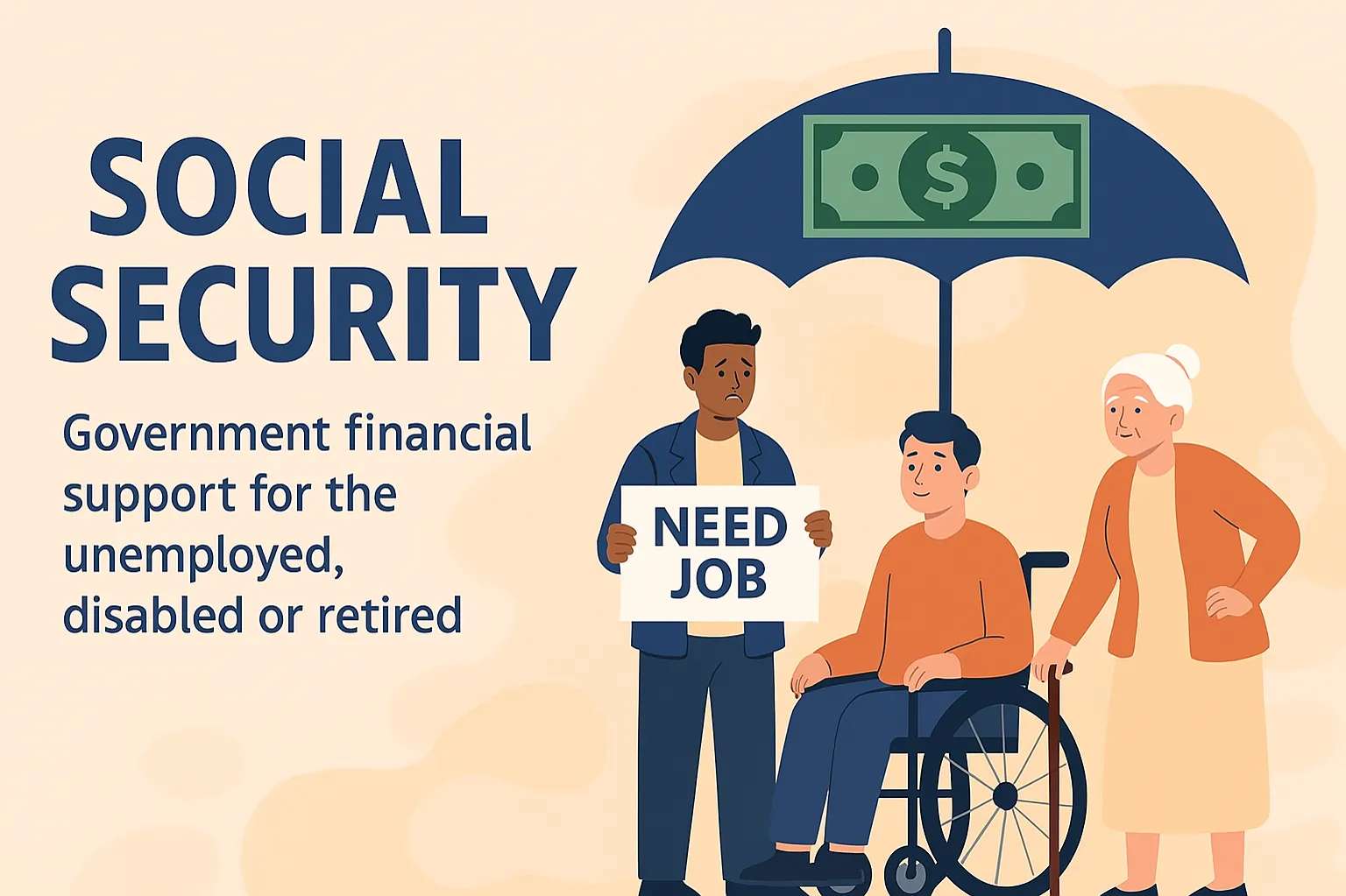 SOCIAL SECURITY

Government financial support for the unemployed, disabled or retired

$

NEED JOB